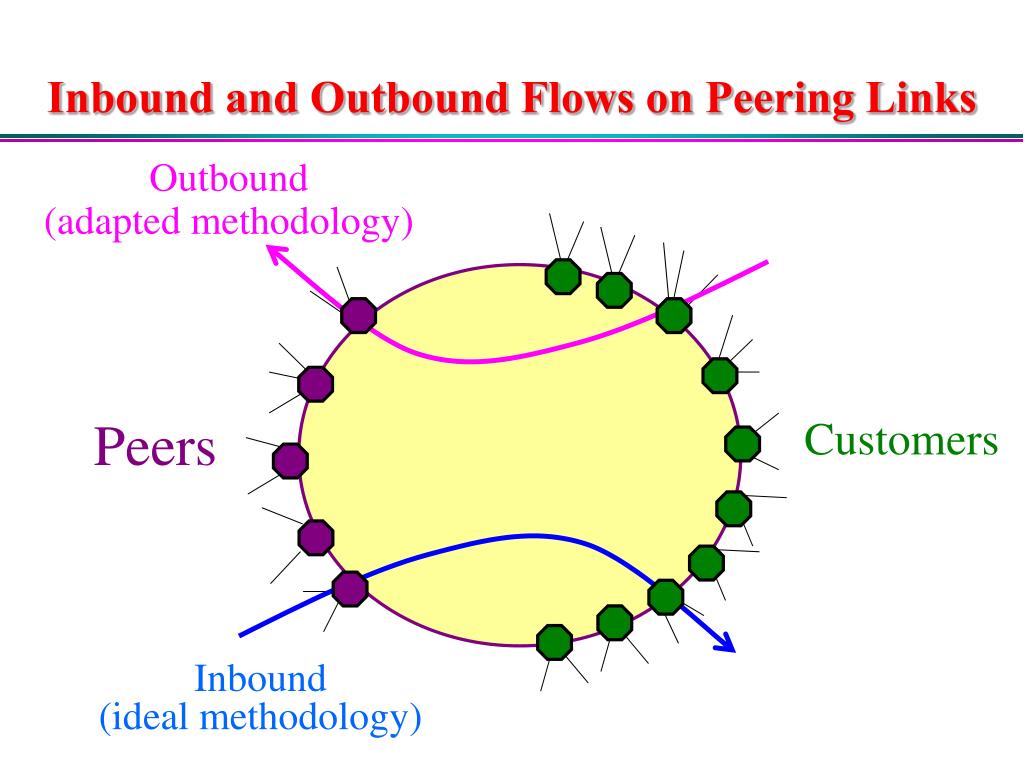 Inbound and Outbound Flows on Peering Links

Outbound
(adapted methodology)

Peers

Customers

Inbound
(ideal methodology)